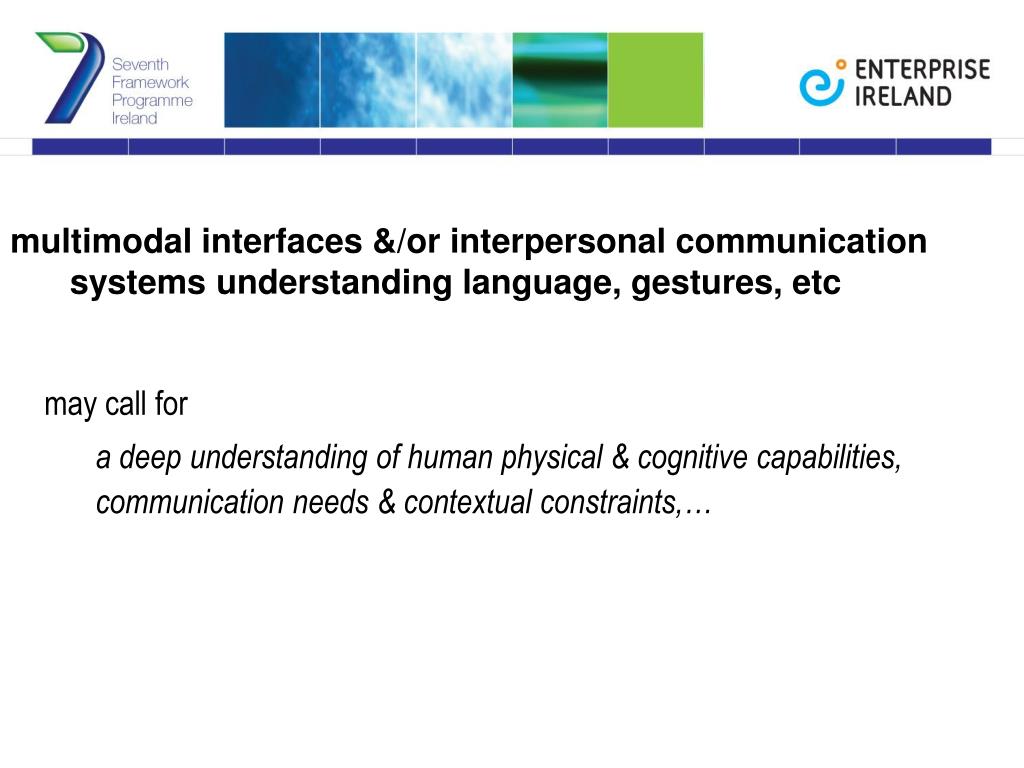 Seventh Framework Programme Ireland

ENTERPRISE IRELAND

multimodal interfaces &/or interpersonal communication systems understanding language, gestures, etc

may call for

a deep understanding of human physical & cognitive capabilities, communication needs & contextual constraints,…